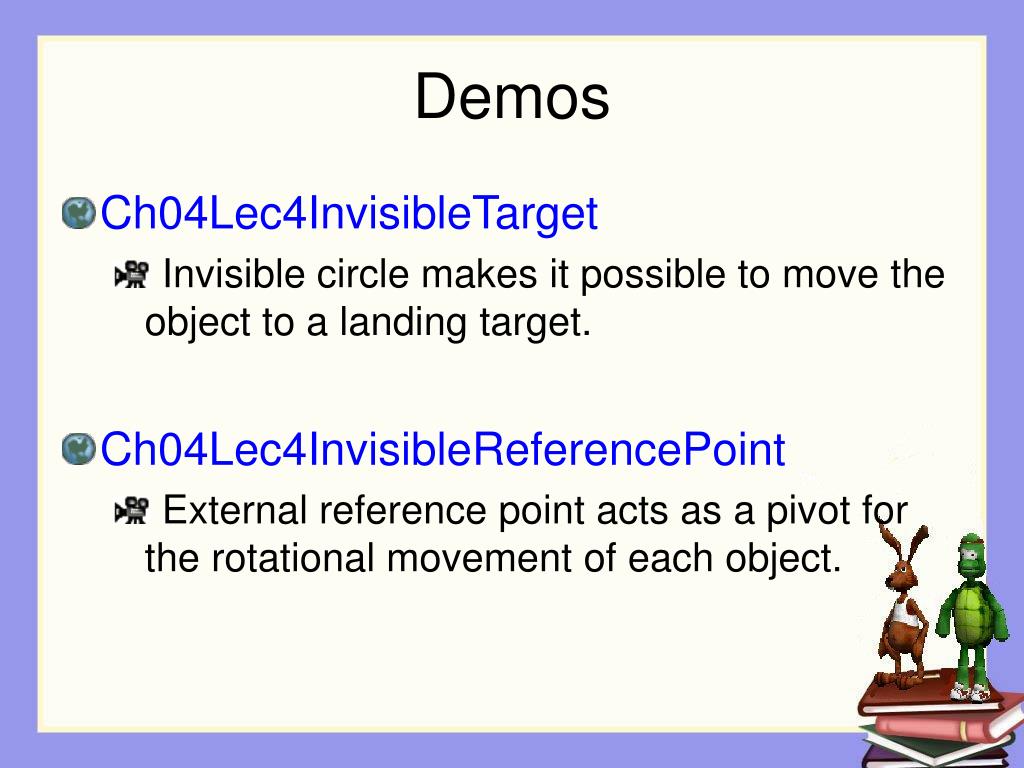 Demos

Ch04Lec4InvisibleTarget

Invisible circle makes it possible to move the object to a landing target.

Ch04Lec4InvisibleReferencePoint

External reference point acts as a pivot for the rotational movement of each object.